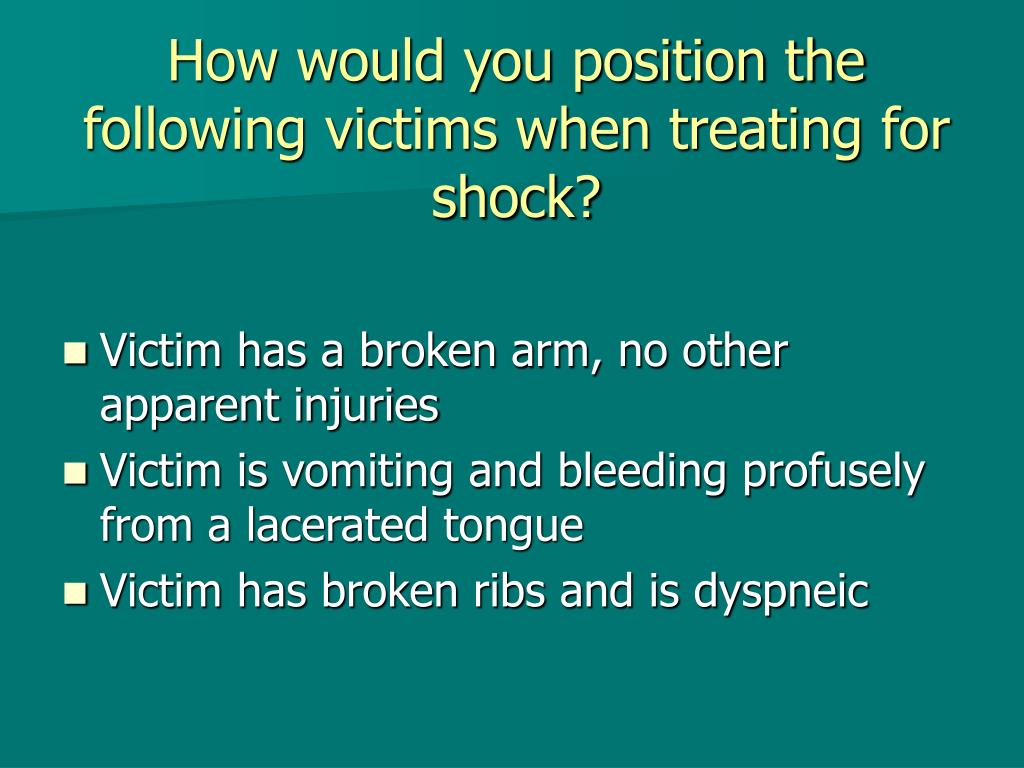 How would you position the following victims when treating for shock?

- Victim has a broken arm, no other apparent injuries
- Victim is vomiting and bleeding profusely from a lacerated tongue
- Victim has broken ribs and is dyspneic